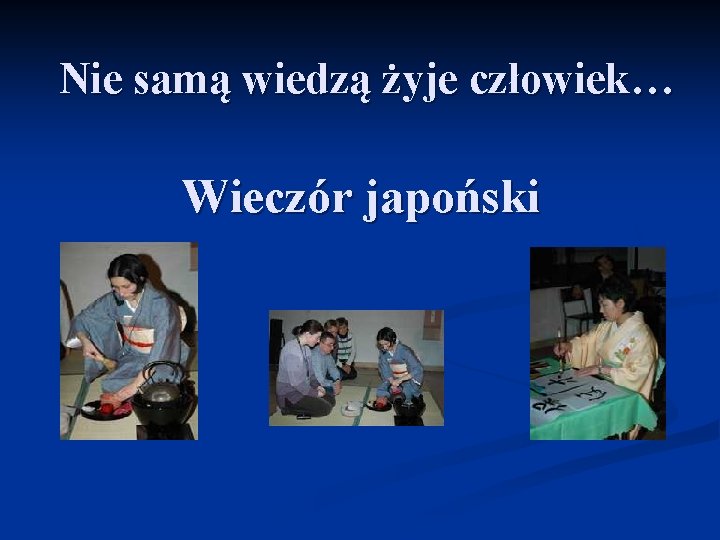 Nie samą wiedzą żyje człowiek…

Wieczór japoński